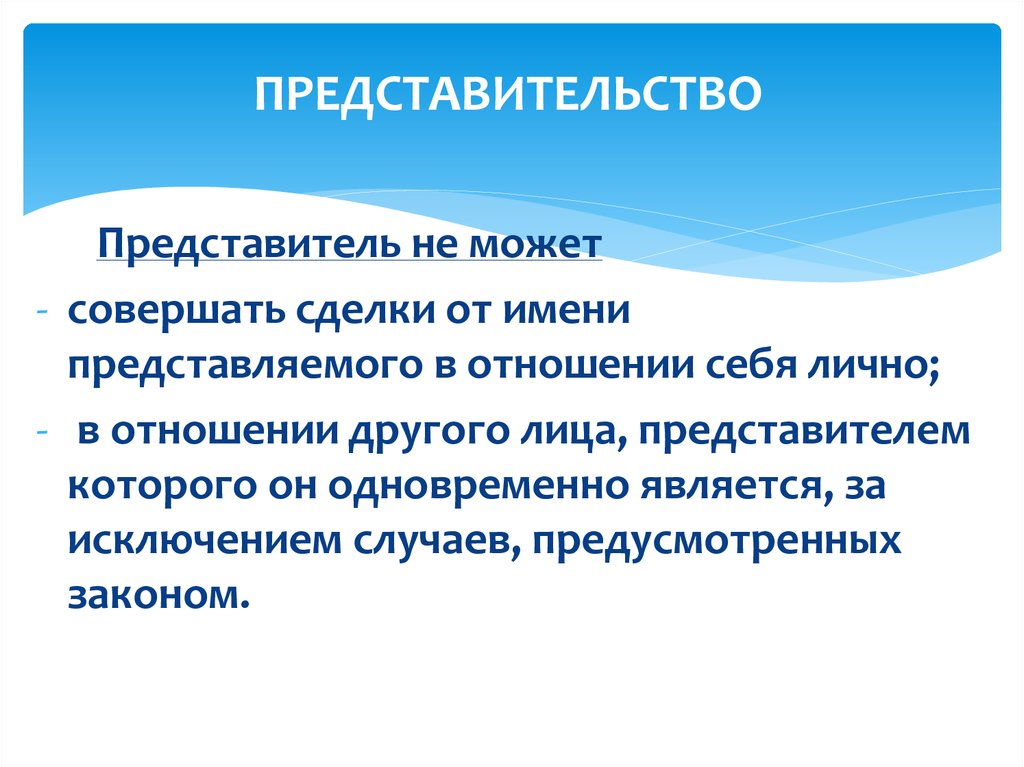 ПРЕДСТАВИТЕЛЬСТВО

Представитель не может

- совершать сделки от имени представляемого в отношении себя лично;
- в отношении другого лица, представителем которого он одновременно является, за исключением случаев, предусмотренных законом.